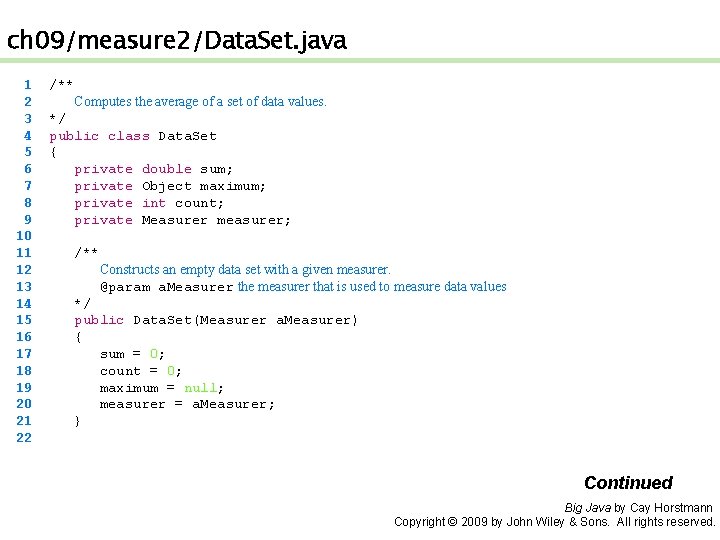 ch09/measure2/DataSet.java

1 /**
2 Computes the average of a set of data values.
3 */
4 public class DataSet
5 {
6 private double sum;
7 private Object maximum;
8 private int count;
9 private Measurer measurer;
10
11 /**
12 Constructs an empty data set with a given measurer.
13 @param aMeasurer the measurer that is used to measure data values
14 */
15 public DataSet(Measurer aMeasurer)
16 {
17 sum = 0;
18 count = 0;
19 maximum = null;
20 measurer = aMeasurer;
21 }
22

Continued

Big Java by Cay Horstmann
Copyright © 2009 by John Wiley & Sons. All rights reserved.